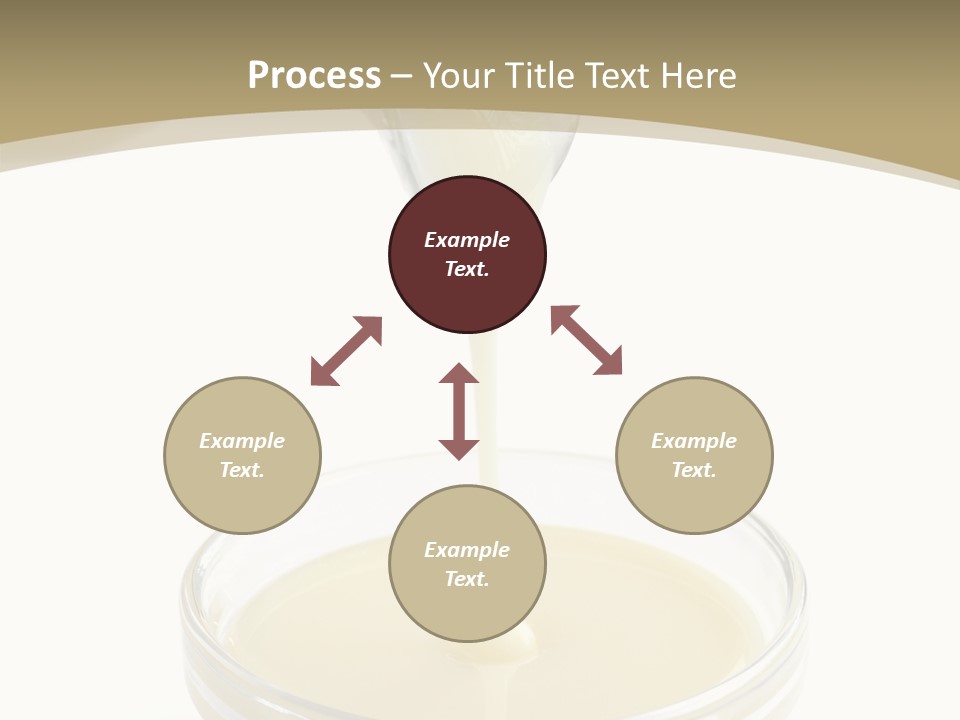 Process – Your Title Text Here

Example Text.

Example Text.

Example Text.

Example Text.